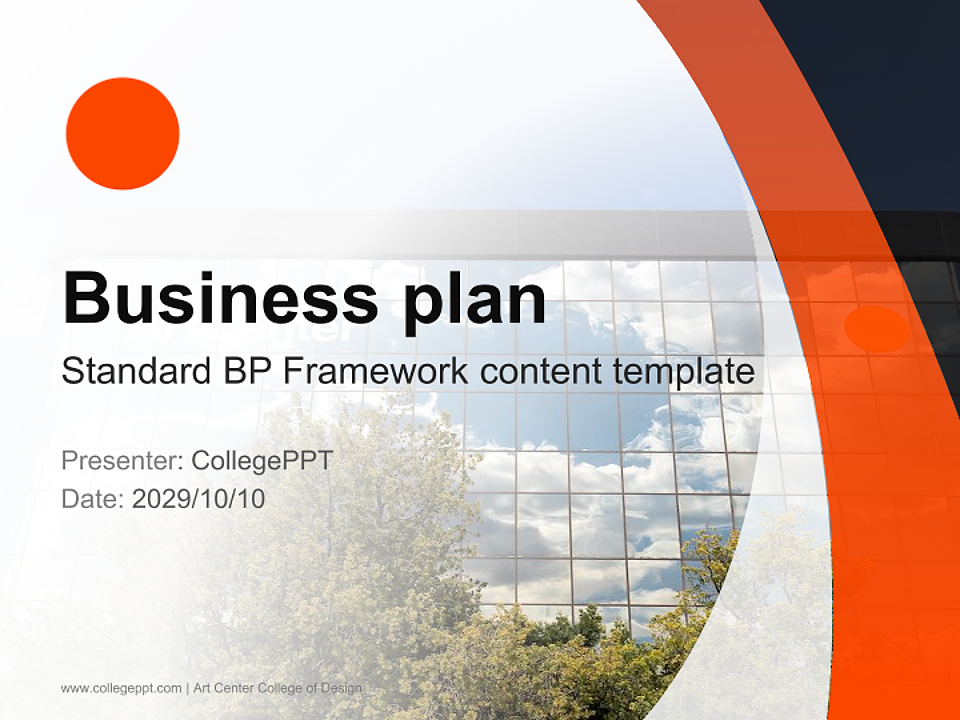 Business plan

Standard BP Framework content template

Presenter: CollegePPT
Date: 2029/10/10

www.collegeppt.com | Art Center College of Design